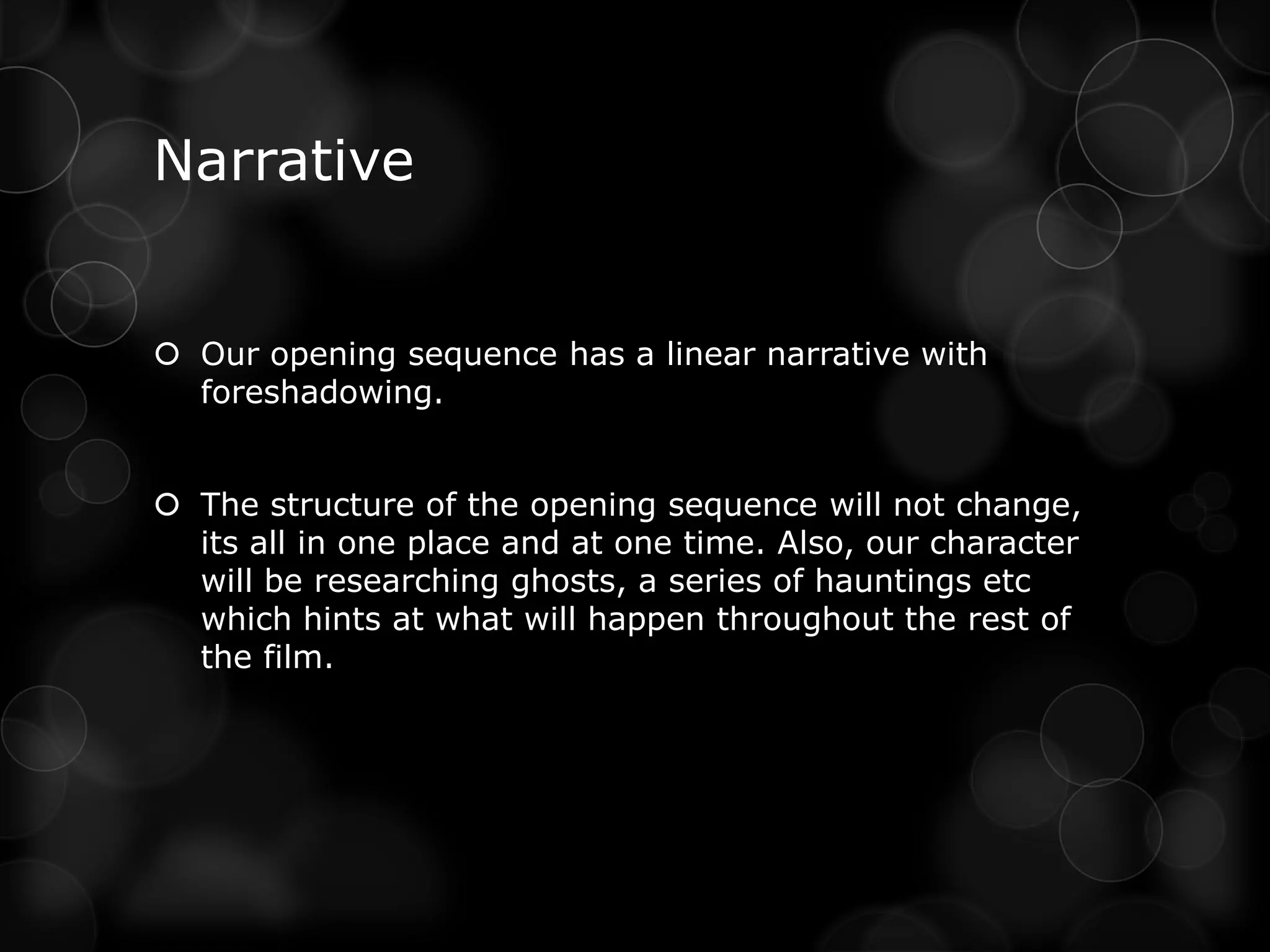 Narrative

Our opening sequence has a linear narrative with foreshadowing.

The structure of the opening sequence will not change, its all in one place and at one time. Also, our character will be researching ghosts, a series of hauntings etc which hints at what will happen throughout the rest of the film.